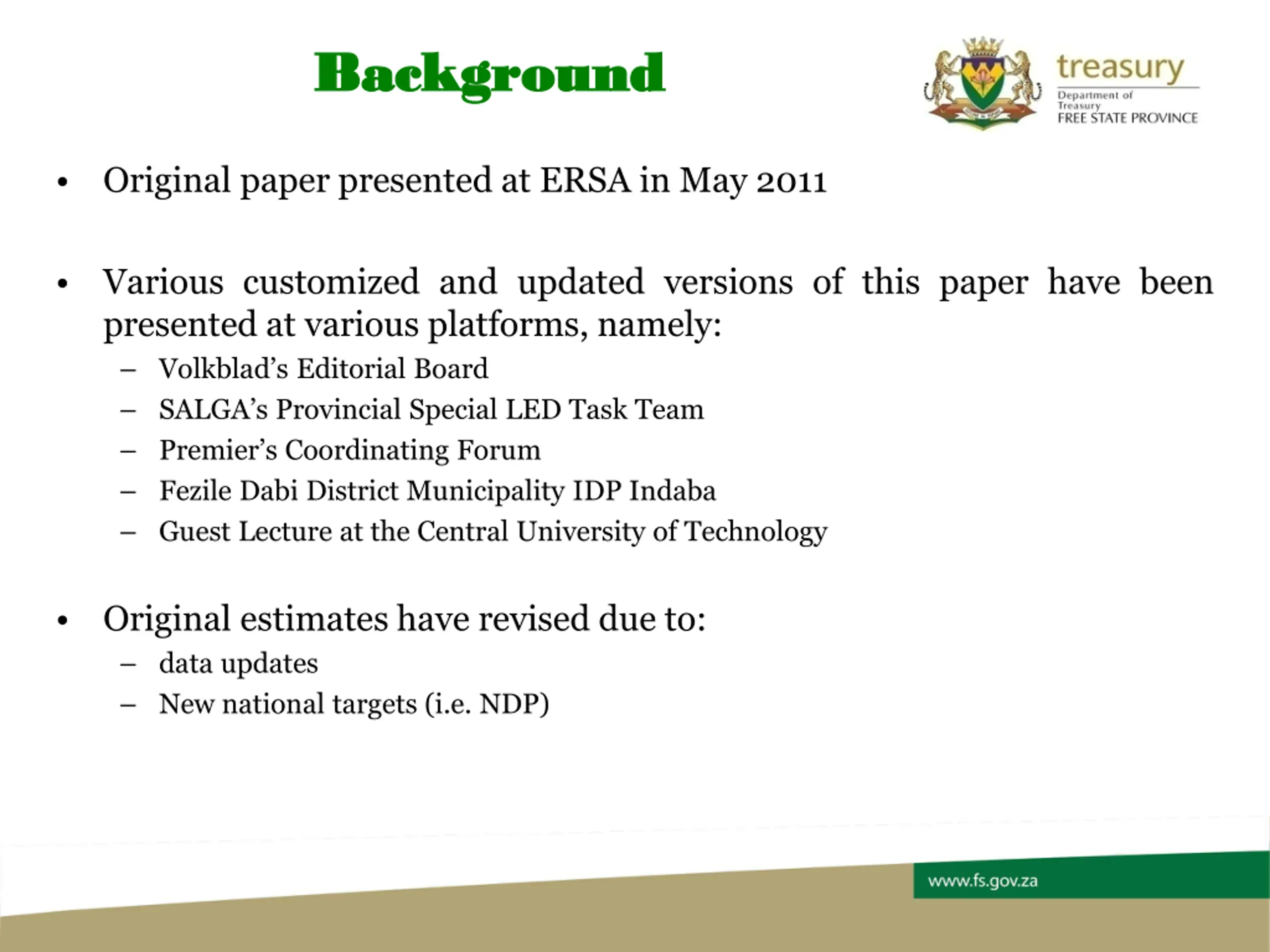 Background

treasury
Department of Treasury
FREE STATE PROVINCE

• Original paper presented at ERSA in May 2011

• Various customized and updated versions of this paper have been presented at various platforms, namely:
– Volkblad's Editorial Board
– SALGA's Provincial Special LED Task Team
– Premier's Coordinating Forum
– Fezile Dabi District Municipality IDP Indaba
– Guest Lecture at the Central University of Technology

• Original estimates have revised due to:
– data updates
– New national targets (i.e. NDP)

www.fs.gov.za